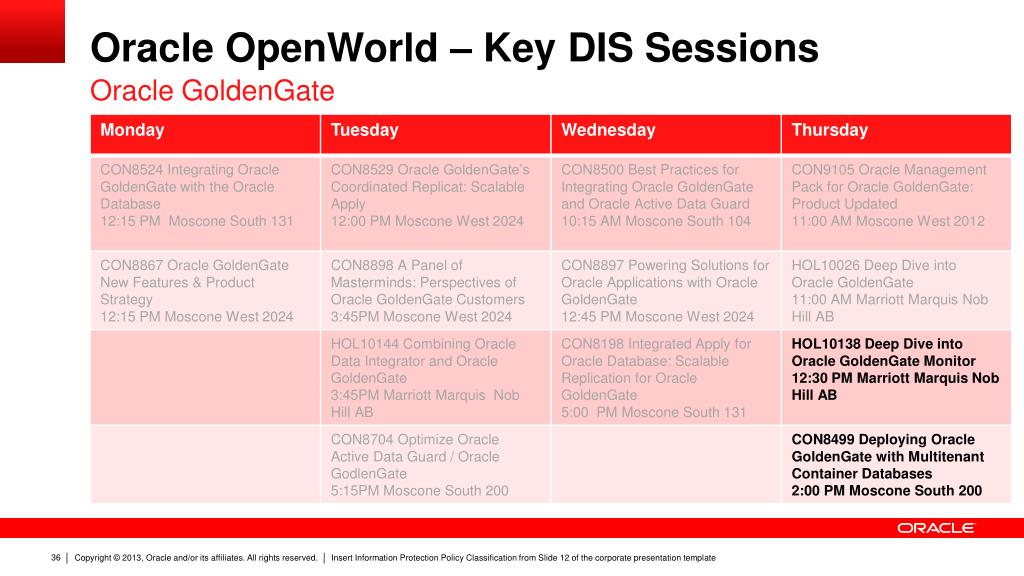 Oracle OpenWorld – Key DIS Sessions
Oracle GoldenGate

| Monday | Tuesday | Wednesday | Thursday |
|---|---|---|---|
| CON8524 Integrating Oracle GoldenGate with the Oracle Database 12:15 PM Moscone South 131 | CON8529 Oracle GoldenGate's Coordinated Replicat: Scalable Apply 12:00 PM Moscone West 2024 | CON8500 Best Practices for Integrating Oracle GoldenGate and Oracle Active Data Guard 10:15 AM Moscone South 104 | CON9105 Oracle Management Pack for Oracle GoldenGate: Product Updated 11:00 AM Moscone West 2012 |
| CON8867 Oracle GoldenGate New Features & Product Strategy 12:15 PM Moscone West 2024 | CON8898 A Panel of Masterminds: Perspectives of Oracle GoldenGate Customers 3:45PM Moscone West 2024 | CON8897 Powering Solutions for Oracle Applications with Oracle GoldenGate 12:45 PM Moscone West 2024 | HOL10026 Deep Dive into Oracle GoldenGate 11:00 AM Marriott Marquis Nob Hill AB |
| | HOL10144 Combining Oracle Data Integrator and Oracle GoldenGate 3:45PM Marriott Marquis Nob Hill AB | CON8198 Integrated Apply for Oracle Database: Scalable Replication for Oracle GoldenGate 5:00 PM Moscone South 131 | HOL10138 Deep Dive into Oracle GoldenGate Monitor 12:30 PM Marriott Marquis Nob Hill AB |
| | CON8704 Optimize Oracle Active Data Guard / Oracle GodlenGate 5:15PM Moscone South 200 | | CON8499 Deploying Oracle GoldenGate with Multitenant Container Databases 2:00 PM Moscone South 200 |

ORACLE

36 | Copyright © 2013, Oracle and/or its affiliates. All rights reserved. | Insert Information Protection Policy Classification from Slide 12 of the corporate presentation template